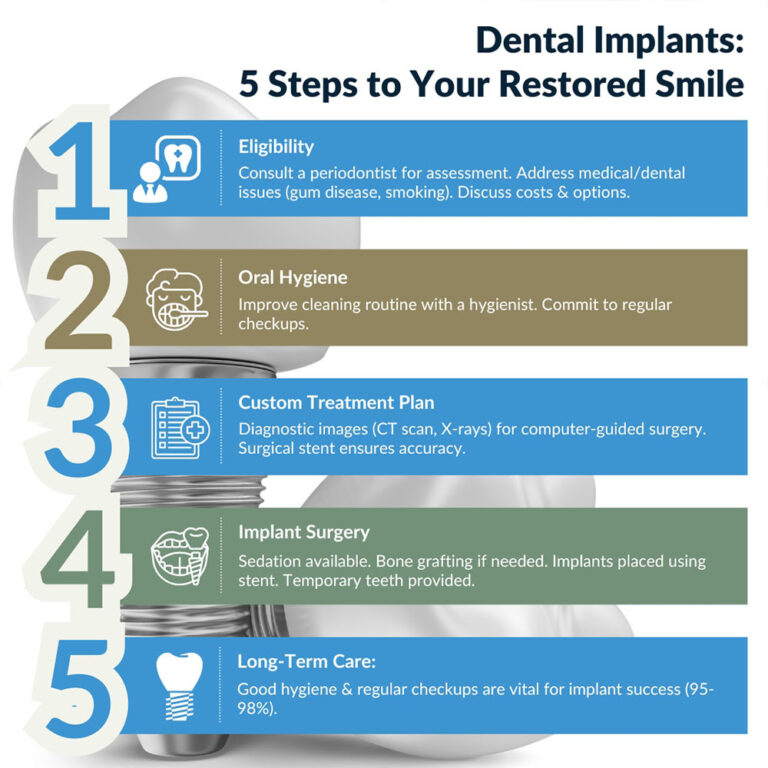 Dental Implants:
5 Steps to Your Restored Smile

1

Eligibility
Consult a periodontist for assessment. Address medical/dental issues (gum disease, smoking). Discuss costs & options.

2

Oral Hygiene
Improve cleaning routine with a hygienist. Commit to regular checkups.

3

Custom Treatment Plan
Diagnostic images (CT scan, X-rays) for computer-guided surgery. Surgical stent ensures accuracy.

4

Implant Surgery
Sedation available. Bone grafting if needed. Implants placed using stent. Temporary teeth provided.

5

Long-Term Care:
Good hygiene & regular checkups are vital for implant success (95-98%).